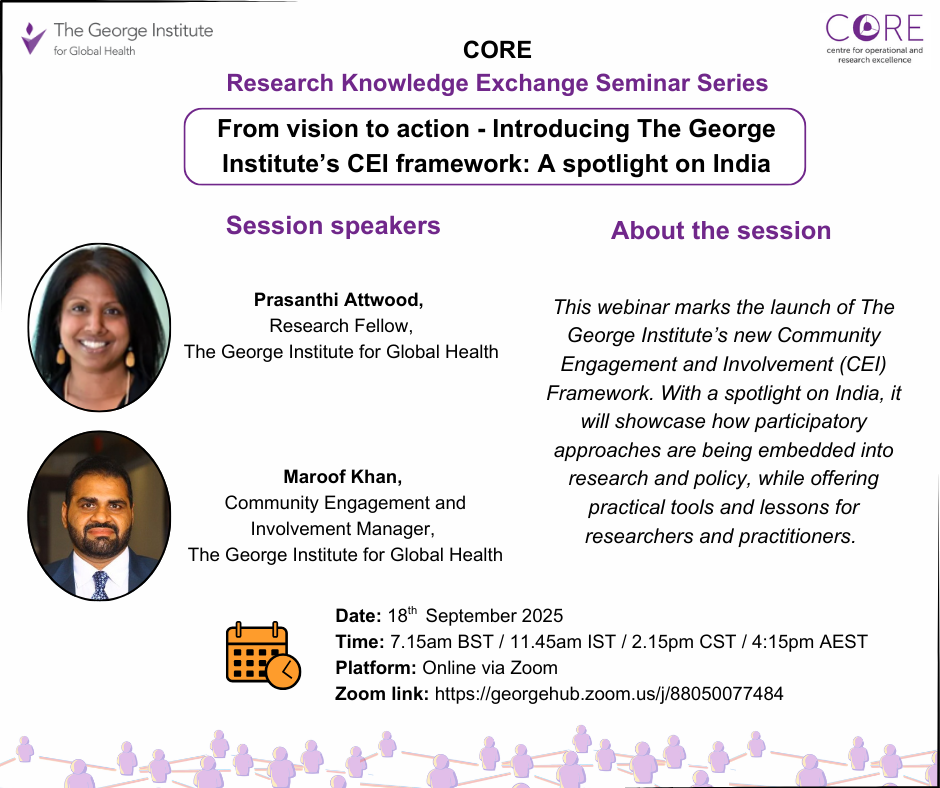 The George Institute for Global Health

CORE
centre for operational and research excellence

CORE

Research Knowledge Exchange Seminar Series

From vision to action - Introducing The George Institute's CEI framework: A spotlight on India

Session speakers

Prasanthi Attwood,
Research Fellow,
The George Institute for Global Health

Maroof Khan,
Community Engagement and Involvement Manager,
The George Institute for Global Health

About the session

This webinar marks the launch of The George Institute's new Community Engagement and Involvement (CEI) Framework. With a spotlight on India, it will showcase how participatory approaches are being embedded into research and policy, while offering practical tools and lessons for researchers and practitioners.

Date: 18$^{th}$ September 2025
Time: 7.15am BST / 11.45am IST / 2.15pm CST / 4:15pm AEST
Platform: Online via Zoom
Zoom link: https://georgehub.zoom.us/j/88050077484